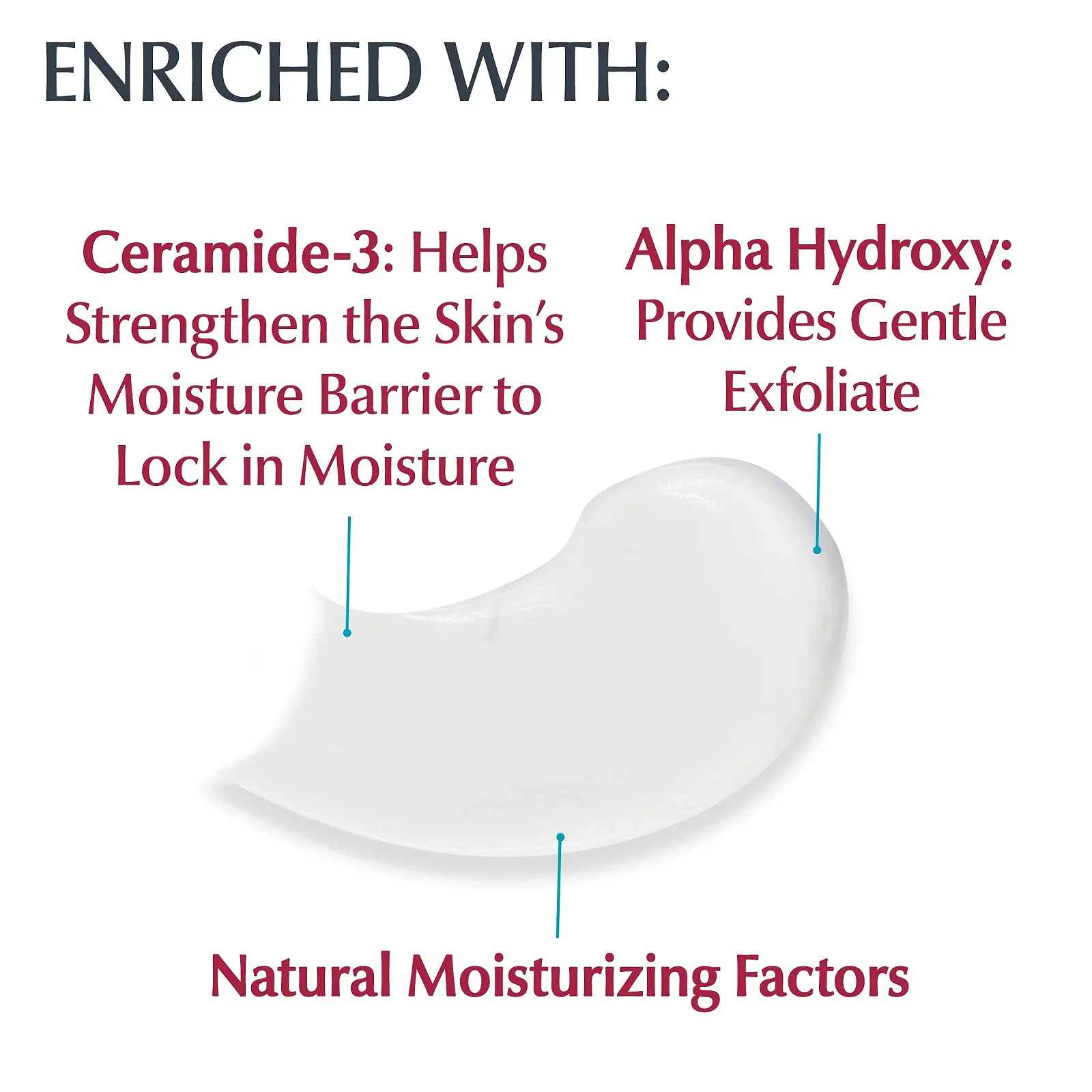 ENRICHED WITH:

Ceramide-3: Helps Strengthen the Skin's Moisture Barrier to Lock in Moisture

Alpha Hydroxy: Provides Gentle Exfoliate

Natural Moisturizing Factors